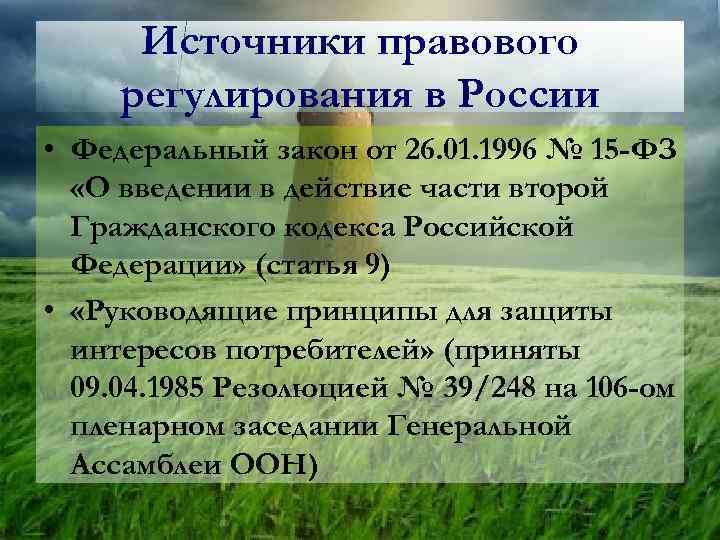 Источники правового регулирования в России

• Федеральный закон от 26.01.1996 № 15-ФЗ «О введении в действие части второй Гражданского кодекса Российской Федерации» (статья 9)

• «Руководящие принципы для защиты интересов потребителей» (приняты 09.04.1985 Резолюцией № 39/248 на 106-ом пленарном заседании Генеральной Ассамблеи ООН)